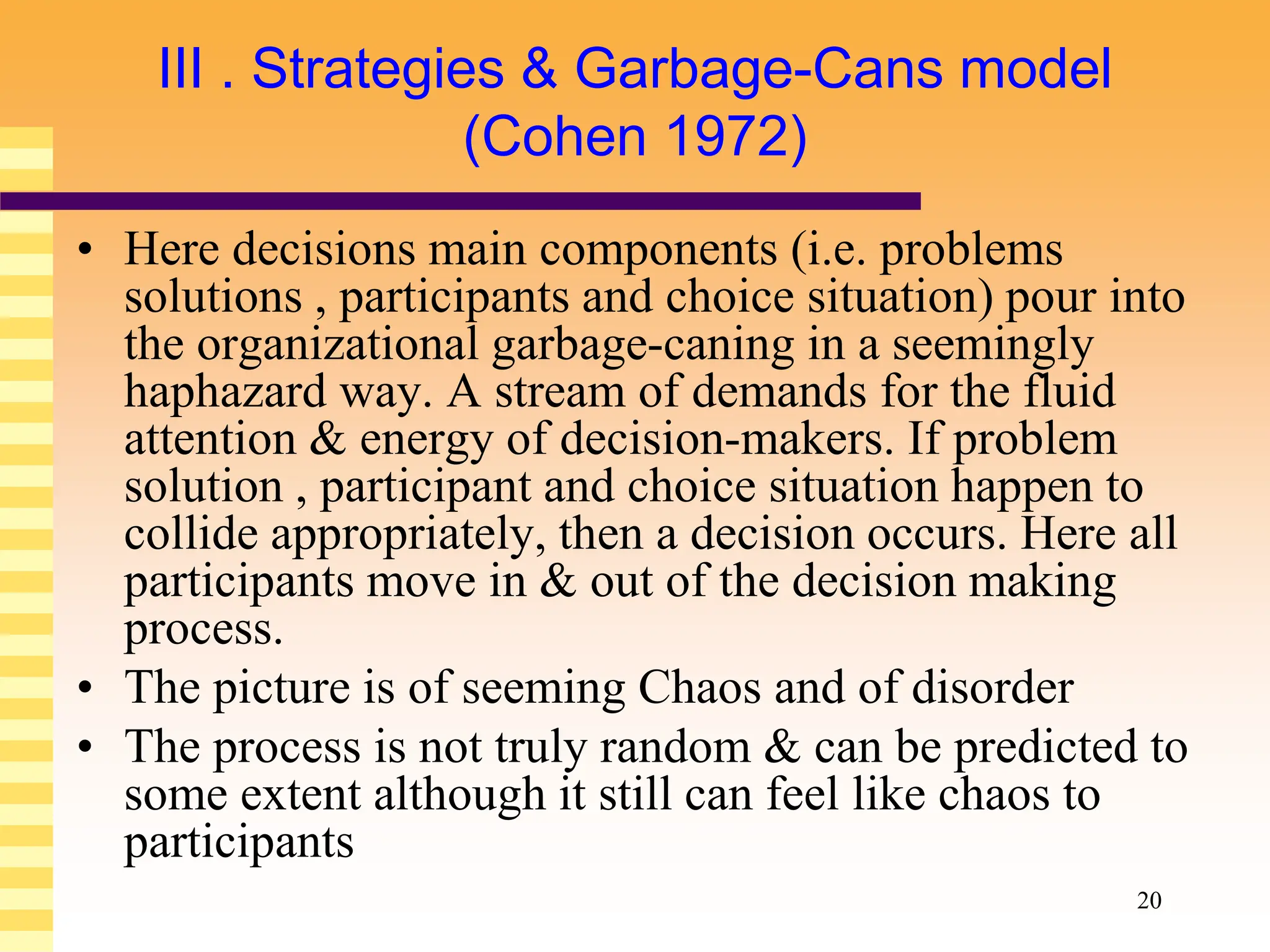 III . Strategies & Garbage-Cans model (Cohen 1972)

• Here decisions main components (i.e. problems solutions , participants and choice situation) pour into the organizational garbage-caning in a seemingly haphazard way. A stream of demands for the fluid attention & energy of decision-makers. If problem solution , participant and choice situation happen to collide appropriately, then a decision occurs. Here all participants move in & out of the decision making process.
• The picture is of seeming Chaos and of disorder
• The process is not truly random & can be predicted to some extent although it still can feel like chaos to participants

20